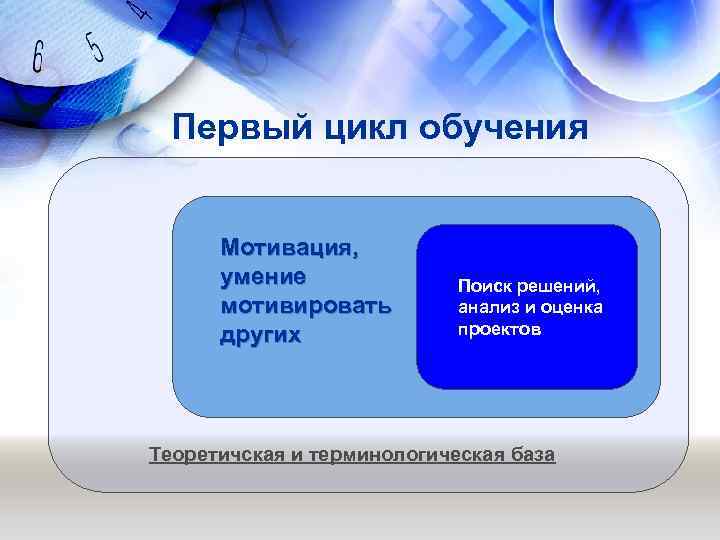 6 5 4

Первый цикл обучения

Мотивация, умение мотивировать других

Поиск решений, анализ и оценка проектов

Теоретичская и терминологическая база